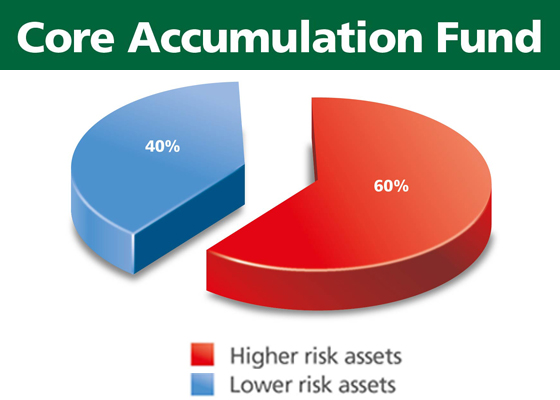 Core Accumulation Fund

40%

60%

Higher risk assets
Lower risk assets